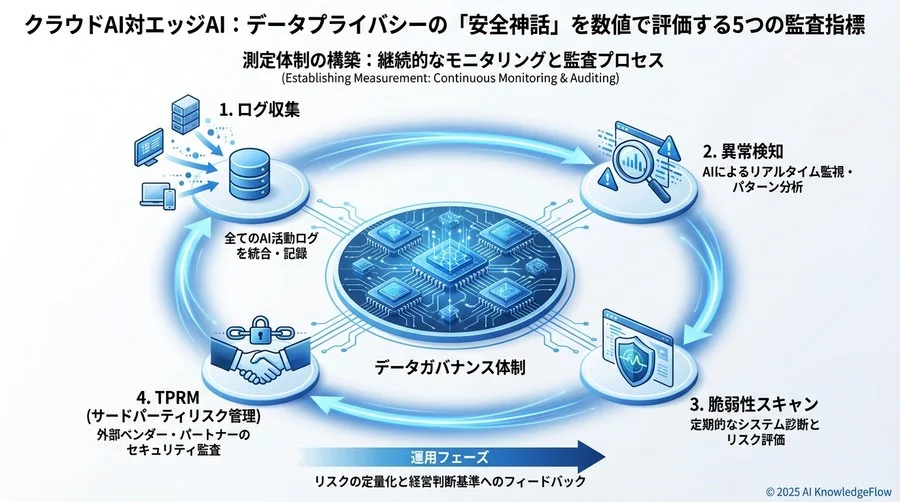 クラウドAI対エッジAI：データプライバシーの「安全神話」を数値で評価する5つの監査指標

測定体制の構築：継続的なモニタリングと監査プロセス
(Establishing Measurement: Continuous Monitoring & Auditing)

1. ログ収集

全てのAI活動ログを統合・記録

2. 異常検知

AIによるリアルタイム監視・パターン分析

データガバナンス体制

3. 脆弱性スキャン

定期的なシステム診断とリスク評価

4. TPRM
(サードパーティリスク管理)
外部ベンダー・パートナーのセキュリティ監査

運用フェーズ

リスクの定量化と経営判断基準へのフィードバック

© 2025 AI KnowledgeFlow